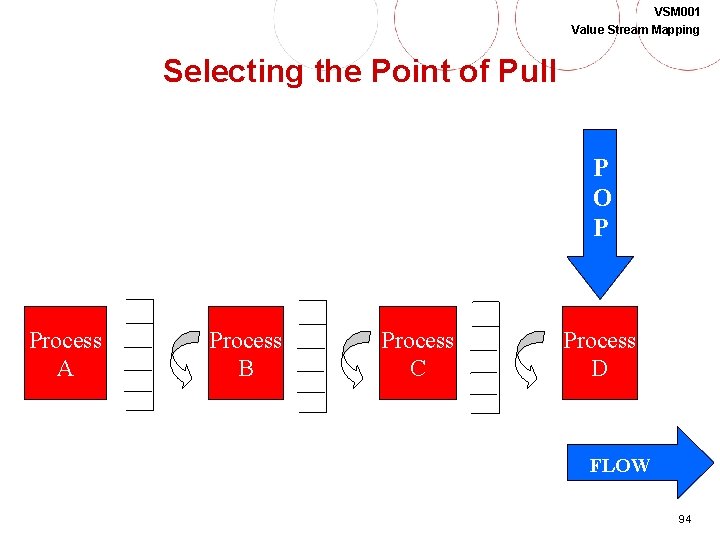 VSM001
Value Stream Mapping

Selecting the Point of Pull

P
O
P

Process A

Process B

Process C

Process D

FLOW

94